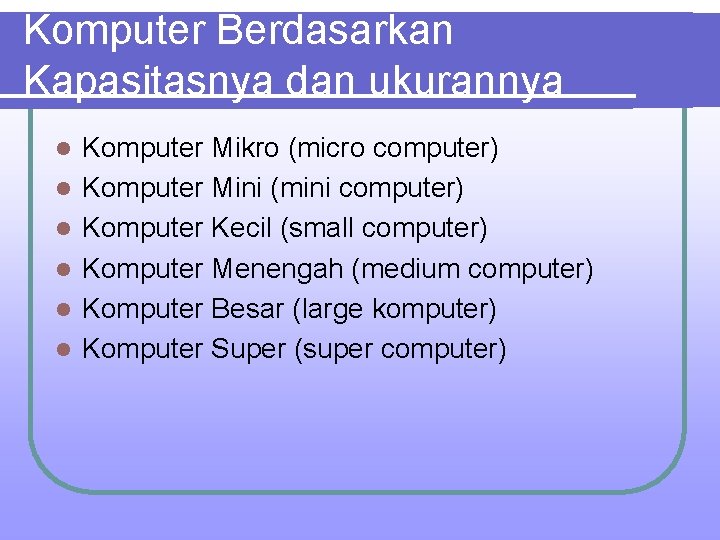 Komputer Berdasarkan Kapasitasnya dan ukurannya

- Komputer Mikro (micro computer)
- Komputer Mini (mini computer)
- Komputer Kecil (small computer)
- Komputer Menengah (medium computer)
- Komputer Besar (large komputer)
- Komputer Super (super computer)